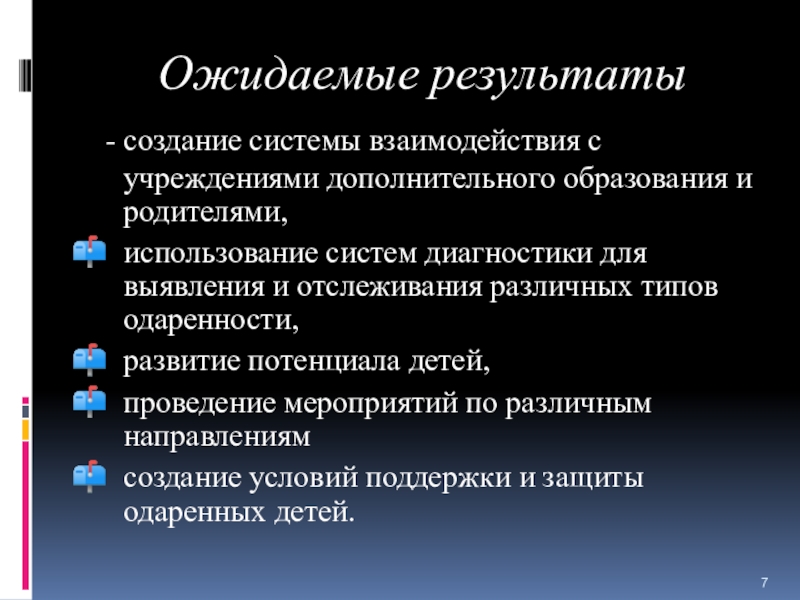 Ожидаемые результаты

- создание системы взаимодействия с учреждениями дополнительного образования и родителями,

использование систем диагностики для выявления и отслеживания различных типов одаренности,

развитие потенциала детей,

проведение мероприятий по различным направлениям

создание условий поддержки и защиты одаренных детей.

7